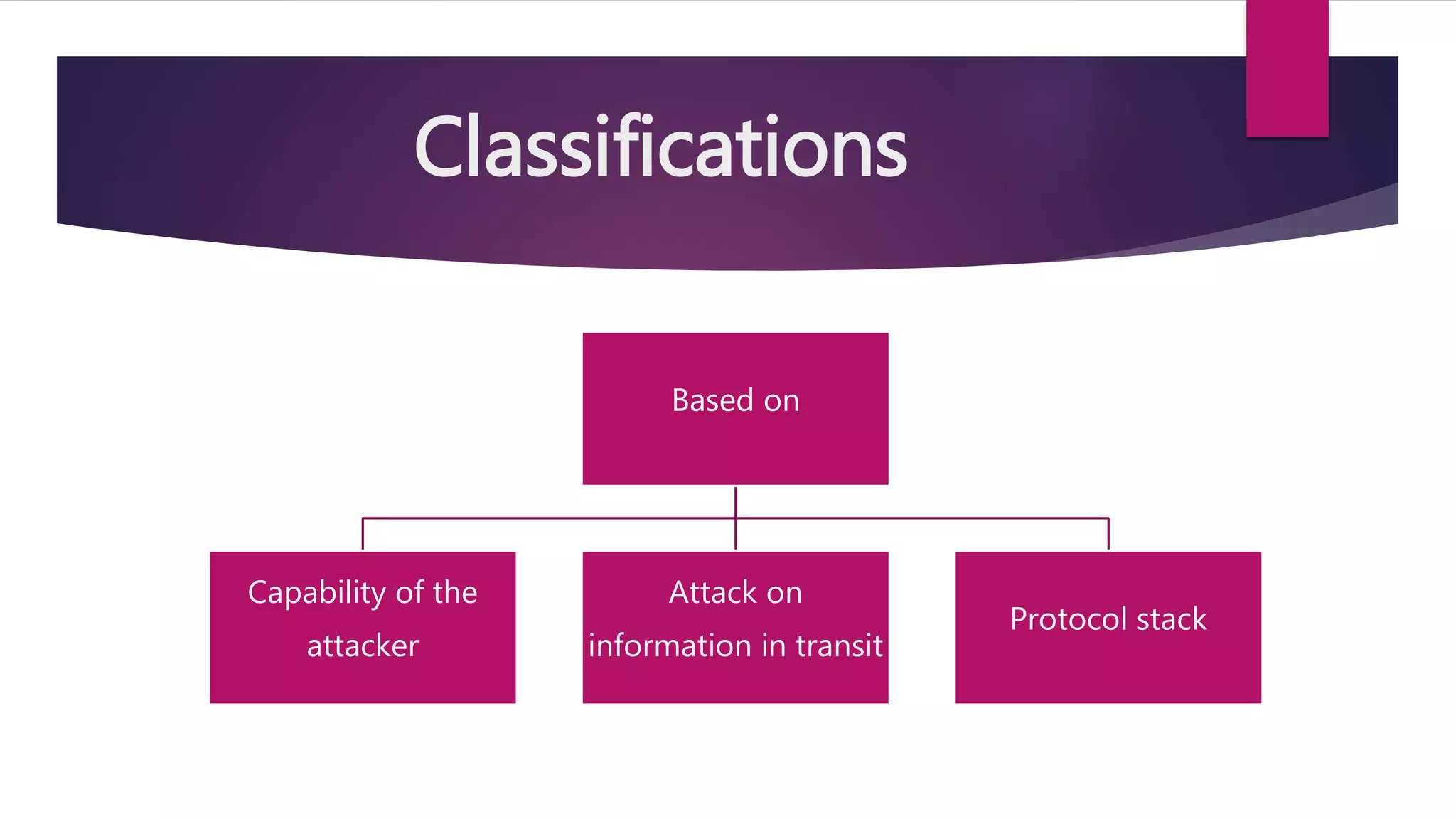 Classifications

Based on

Capability of the attacker

Attack on information in transit

Protocol stack